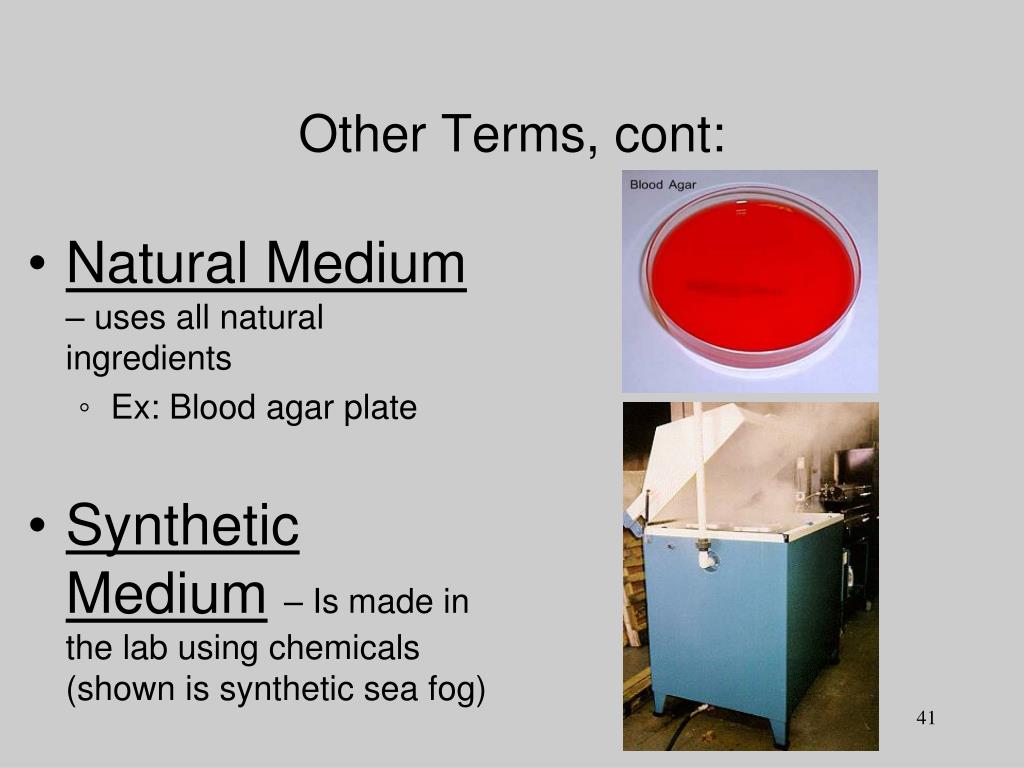 Other Terms, cont:

Blood Agar

• Natural Medium – uses all natural ingredients
◦ Ex: Blood agar plate

• Synthetic Medium – Is made in the lab using chemicals (shown is synthetic sea fog)

41